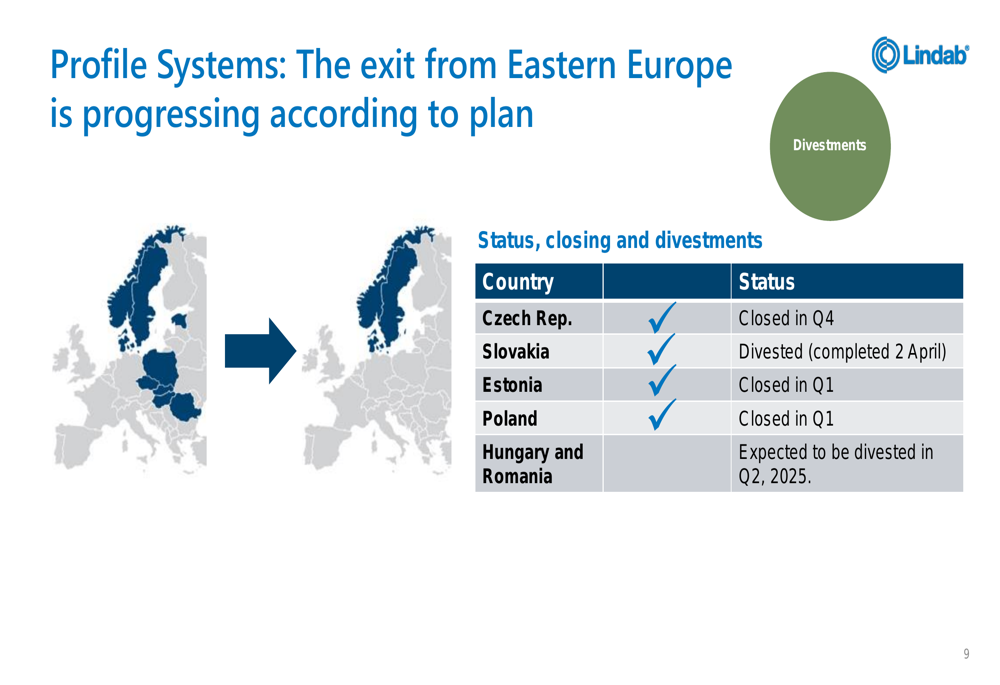 Profile Systems: The exit from Eastern Europe is progressing according to plan

Lindab

Divestments

Status, closing and divestments

| Country | | Status |
|---|---|---|
| Czech Rep. | ✓ | Closed in Q4 |
| Slovakia | ✓ | Divested (completed 2 April) |
| Estonia | ✓ | Closed in Q1 |
| Poland | ✓ | Closed in Q1 |
| Hungary and Romania | | Expected to be divested in Q2, 2025. |

9